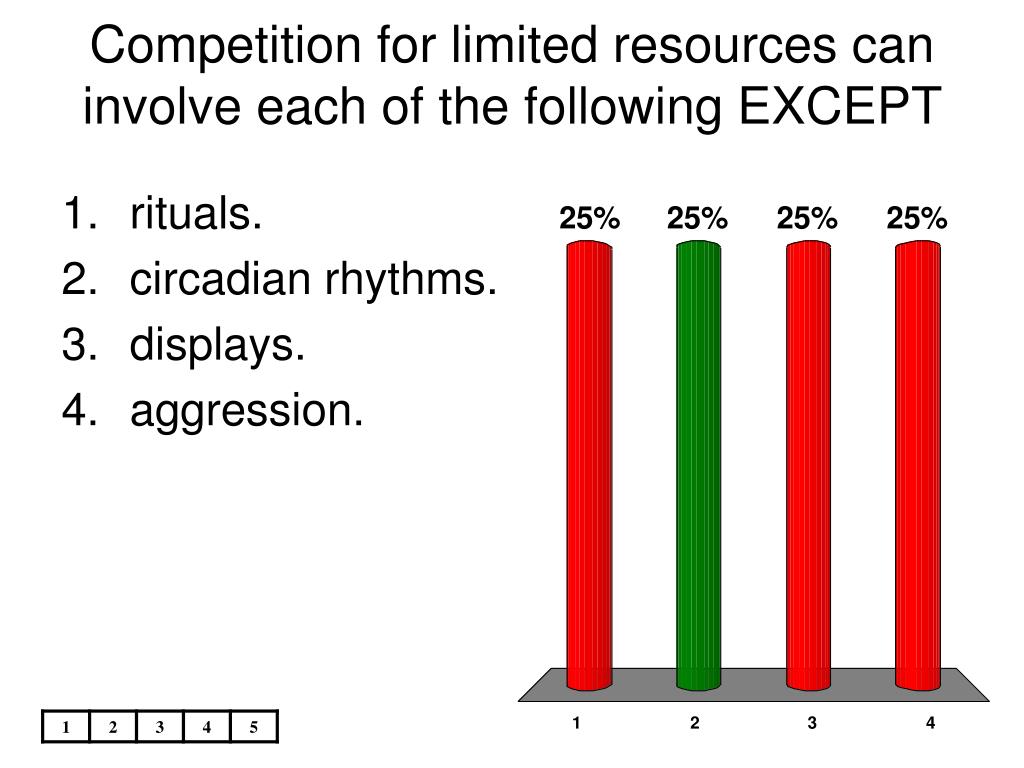 Competition for limited resources can involve each of the following EXCEPT

1. rituals.
2. circadian rhythms.
3. displays.
4. aggression.

25% 25% 25% 25%

1 2 3 4

| 1 | 2 | 3 | 4 | 5 |
|---|---|---|---|---|